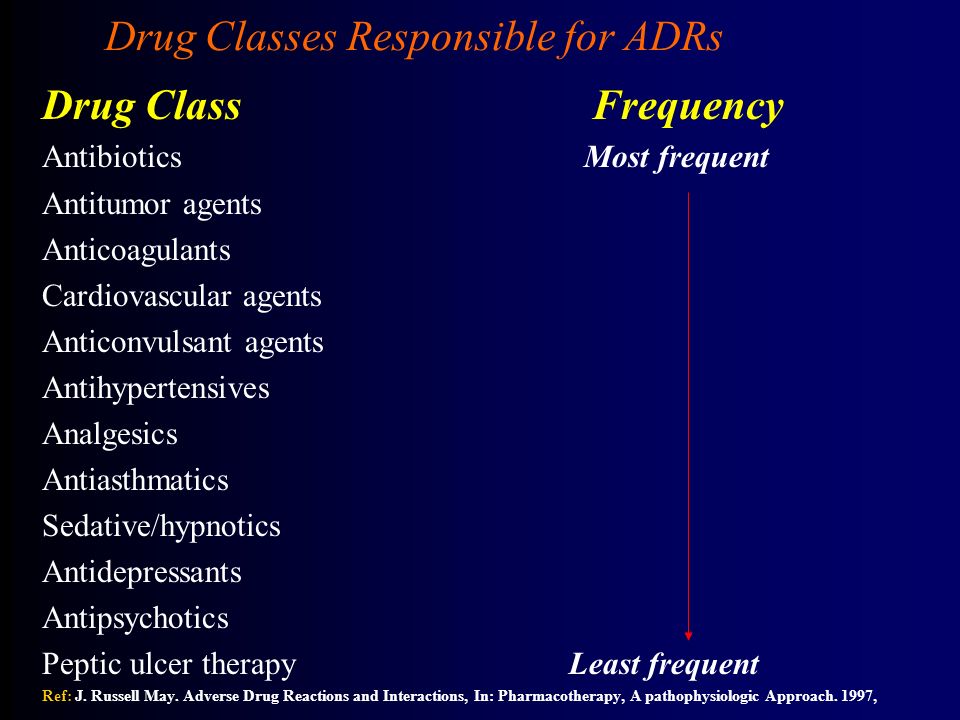 Drug Classes Responsible for ADRs

| Drug Class | Frequency |
|---|---|
| Antibiotics | Most frequent |
| Antitumor agents | |
| Anticoagulants | |
| Cardiovascular agents | |
| Anticonvulsant agents | |
| Antihypertensives | |
| Analgesics | |
| Antiasthmatics | |
| Sedative/hypnotics | |
| Antidepressants | |
| Antipsychotics | |
| Peptic ulcer therapy | Least frequent |

Ref: J. Russell May. Adverse Drug Reactions and Interactions, In: Pharmacotherapy, A pathophysiologic Approach. 1997,